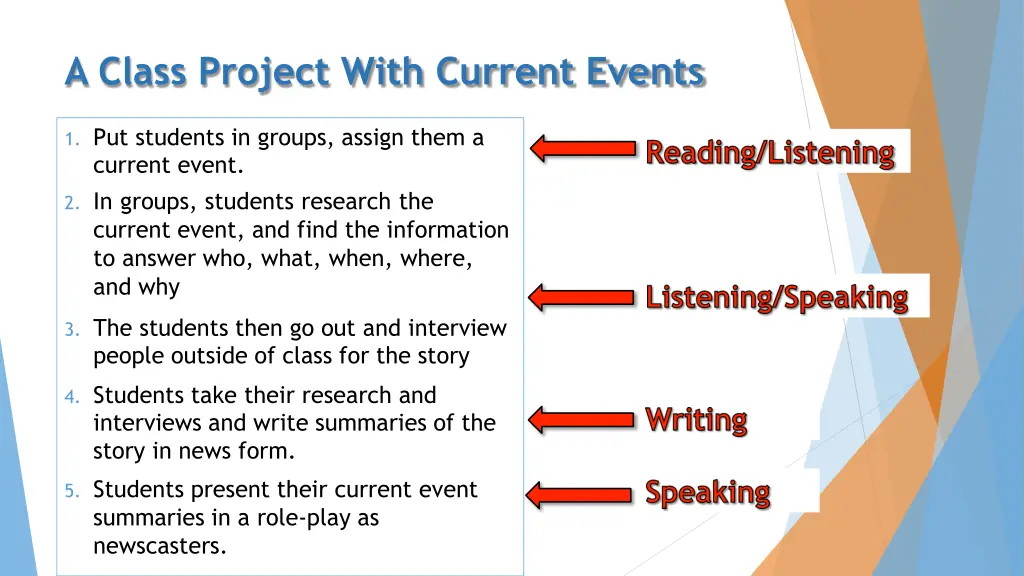 A Class Project With Current Events

1. Put students in groups, assign them a current event.
2. In groups, students research the current event, and find the information to answer who, what, when, where, and why
3. The students then go out and interview people outside of class for the story
4. Students take their research and interviews and write summaries of the story in news form.
5. Students present their current event summaries in a role-play as newscasters.

Reading/Listening

Listening/Speaking

Writing

Speaking